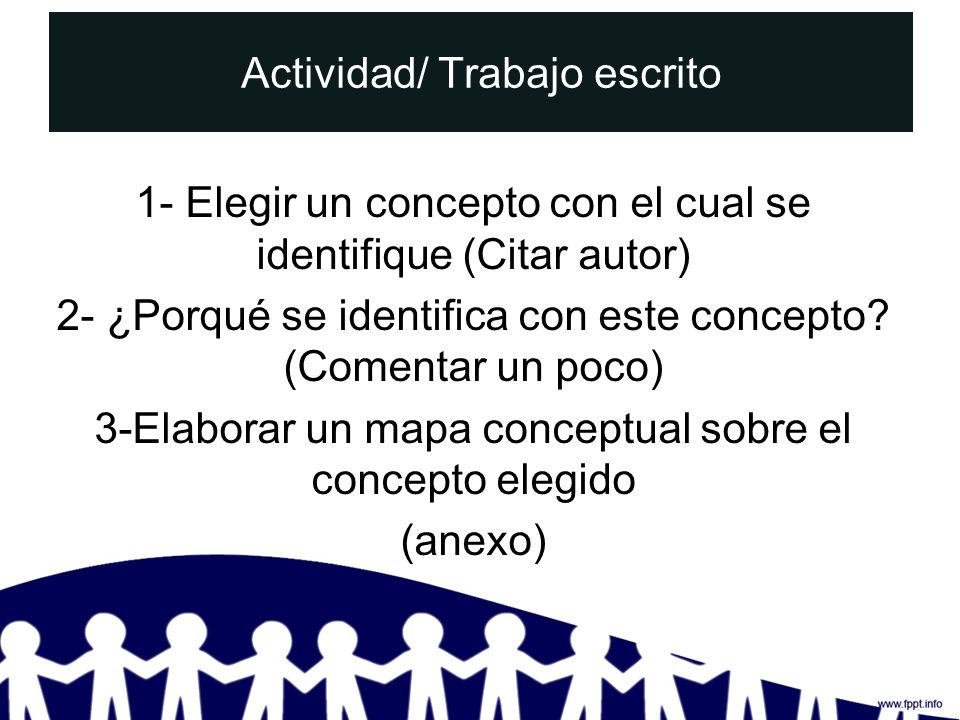 Actividad/ Trabajo escrito

1- Elegir un concepto con el cual se identifique (Citar autor)

2- ¿Porqué se identifica con este concepto? (Comentar un poco)

3-Elaborar un mapa conceptual sobre el concepto elegido

(anexo)

www.fppt.info